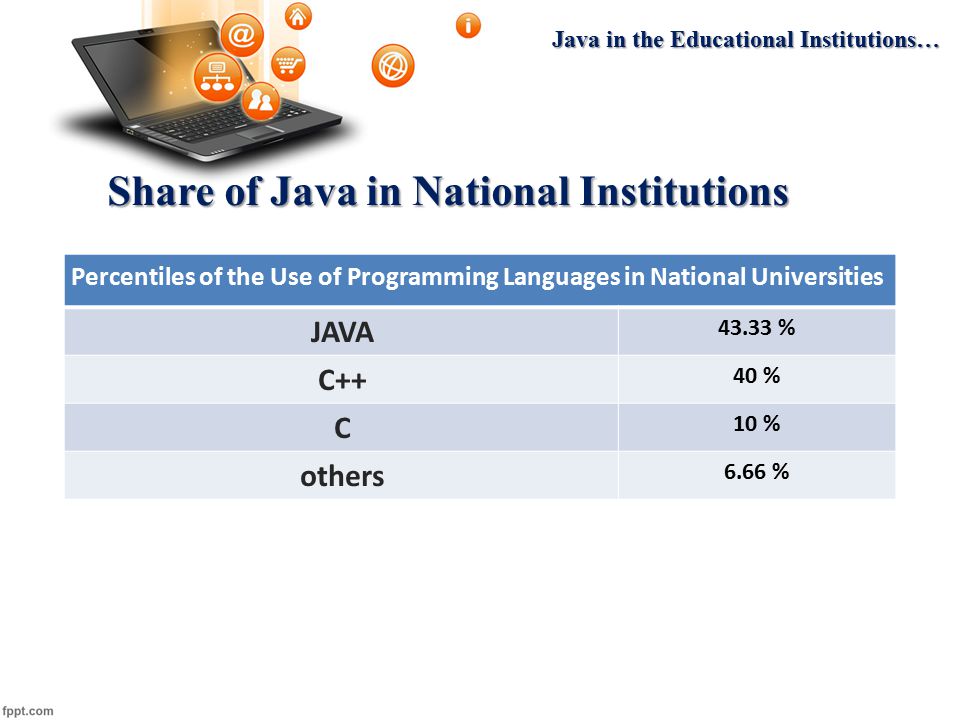 Java in the Educational Institutions…

Share of Java in National Institutions

| Percentiles of the Use of Programming Languages in National Universities | |
|---|---|
| JAVA | 43.33 % |
| C++ | 40 % |
| C | 10 % |
| others | 6.66 % |

fppt.com